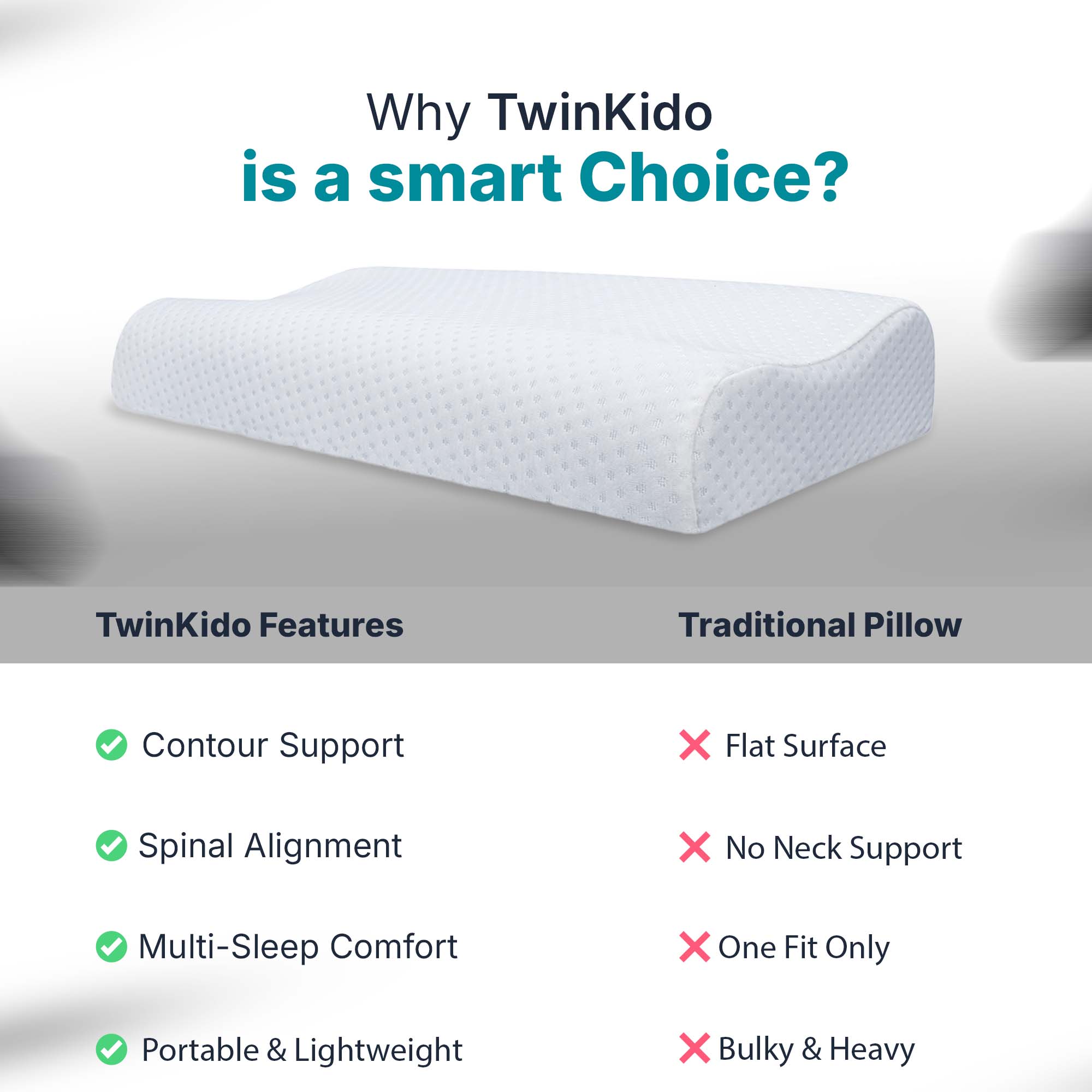 Why TwinKido
is a smart Choice?

| TwinKido Features | Traditional Pillow |
|---|---|
| Contour Support | Flat Surface |
| Spinal Alignment | No Neck Support |
| Multi-Sleep Comfort | One Fit Only |
| Portable & Lightweight | Bulky & Heavy |